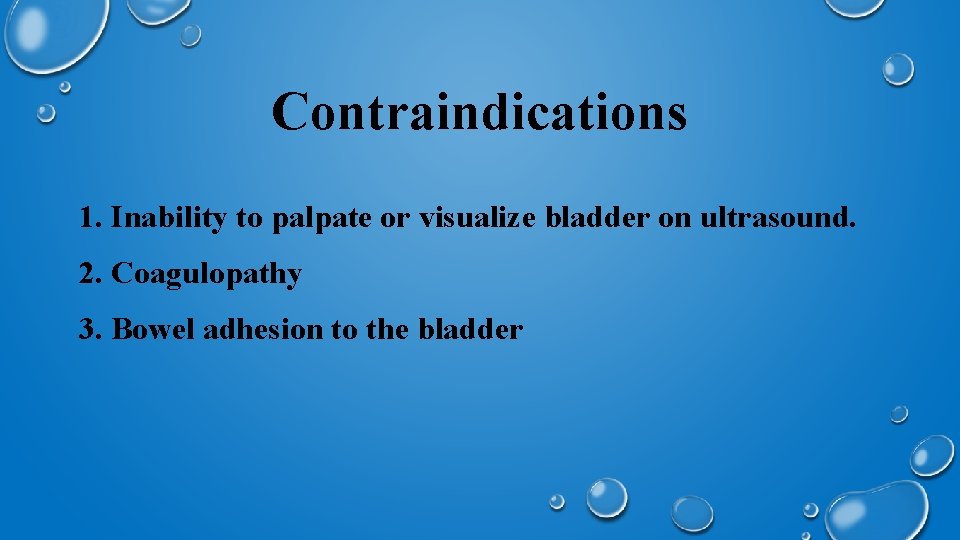 Contraindications

1. Inability to palpate or visualize bladder on ultrasound.

2. Coagulopathy

3. Bowel adhesion to the bladder